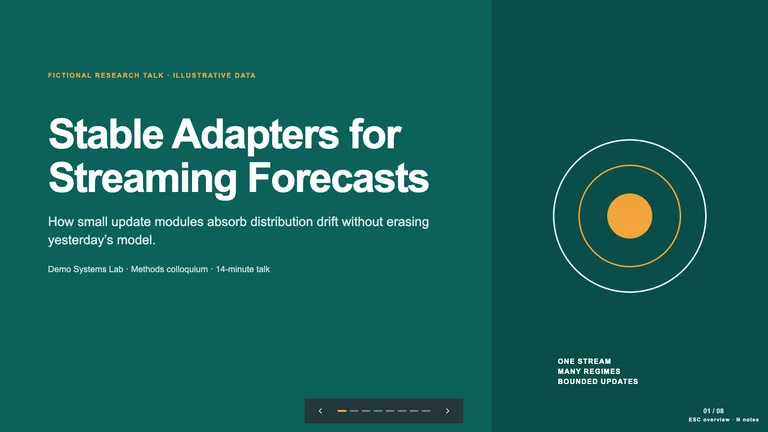 FICTIONAL RESEARCH TALK · ILLUSTRATIVE DATA

Stable Adapters for Streaming Forecasts

How small update modules absorb distribution drift without erasing yesterday's model.

Demo Systems Lab · Methods colloquium · 14-minute talk

ONE STREAM
MANY REGIMES
BOUNDED UPDATES

‹ ›

01 / 08
ESC overview · N notes